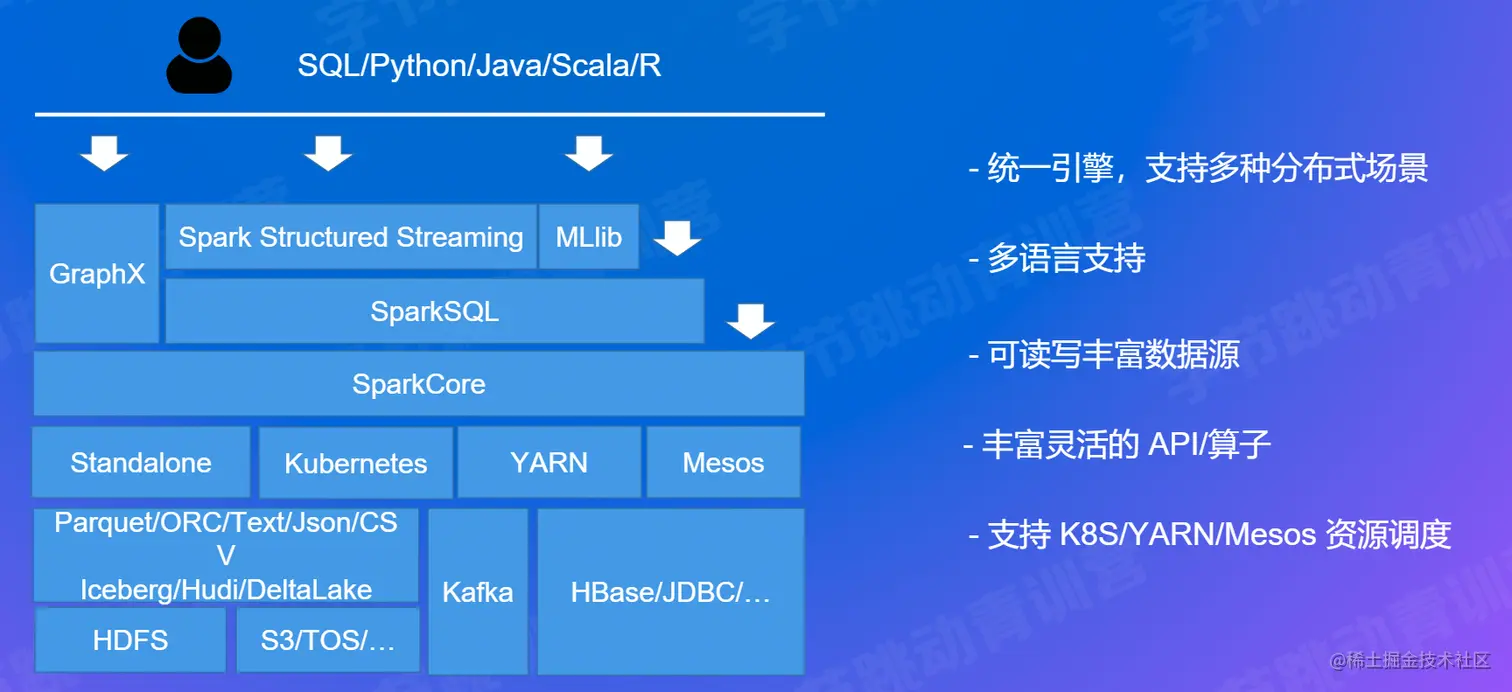 SQL/Python/Java/Scala/R

GraphX

Spark Structured Streaming

MLlib

SparkSQL

SparkCore

Standalone

Kubernetes

YARN

Mesos

Parquet/ORC/Text/Json/CSV
Iceberg/Hudi/DeltaLake

Kafka

HBase/JDBC/…

HDFS

S3/TOS/…

- 统一引擎，支持多种分布式场景

- 多语言支持

- 可读写丰富数据源

- 丰富灵活的 API/算子

- 支持 K8S/YARN/Mesos 资源调度

字节跳动青训营

@稀土掘金技术社区